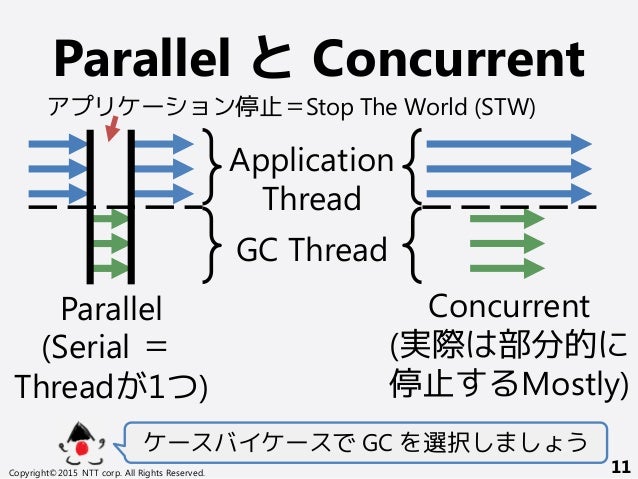 Parallel と Concurrent

アプリケーション停止＝Stop The World (STW)

Application Thread

GC Thread

Parallel (Serial ＝ Threadが1つ)

Concurrent (実際は部分的に停止するMostly)

ケースバイケースで GC を選択しましょう

Copyright© 2015 NTT corp. All Rights Reserved.

11